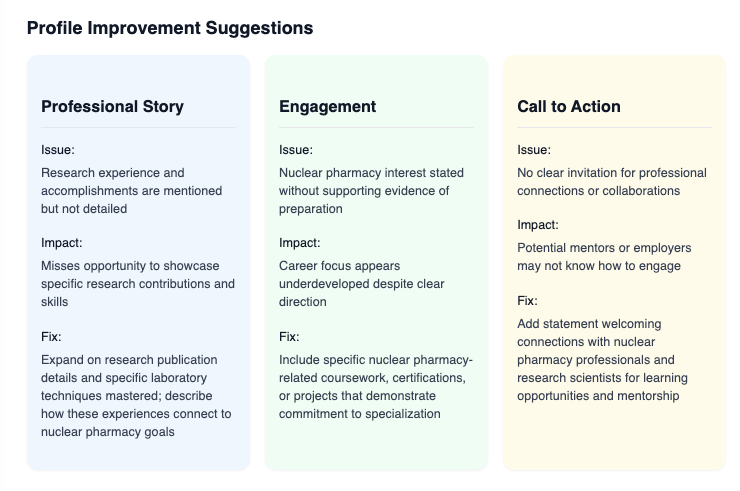 Profile Improvement Suggestions

Professional Story

Issue:

Research experience and accomplishments are mentioned but not detailed

Impact:

Misses opportunity to showcase specific research contributions and skills

Fix:

Expand on research publication details and specific laboratory techniques mastered; describe how these experiences connect to nuclear pharmacy goals

Engagement

Issue:

Nuclear pharmacy interest stated without supporting evidence of preparation

Impact:

Career focus appears underdeveloped despite clear direction

Fix:

Include specific nuclear pharmacy-related coursework, certifications, or projects that demonstrate commitment to specialization

Call to Action

Issue:

No clear invitation for professional connections or collaborations

Impact:

Potential mentors or employers may not know how to engage

Fix:

Add statement welcoming connections with nuclear pharmacy professionals and research scientists for learning opportunities and mentorship